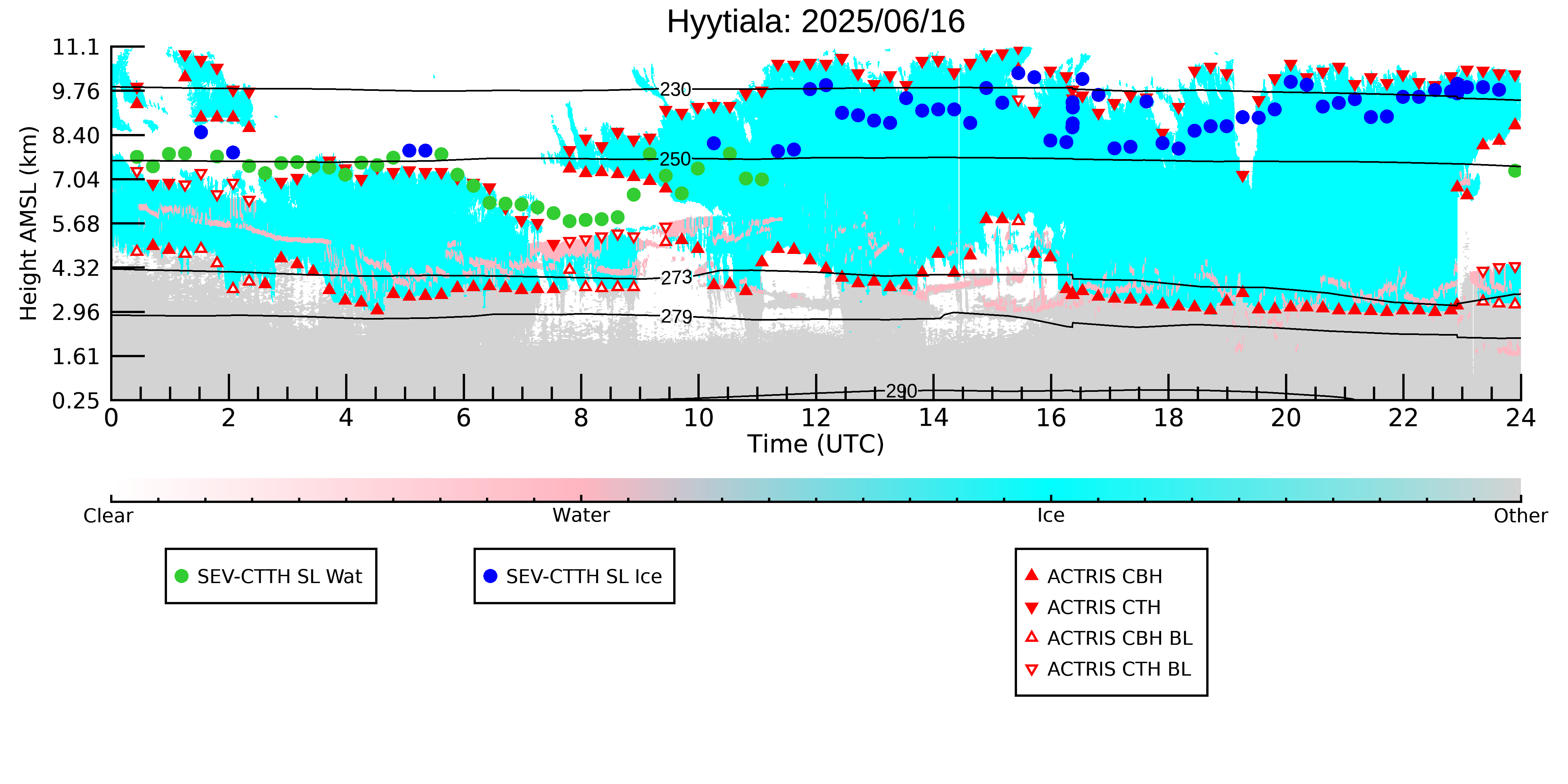 Hyytiala: 2025/06/16

Height AMSL (km)

11.1
9.76
8.40
7.04
5.68
4.32
2.96
1.61
0.25

230
250
273
279
290

0 2 4 6 8 10 12 14 16 18 20 22 24

Time (UTC)

Clear
Water
Ice
Other

SEV-CTTH SL Wat

SEV-CTTH SL Ice

ACTRIS CBH
ACTRIS CTH
ACTRIS CBH BL
ACTRIS CTH BL